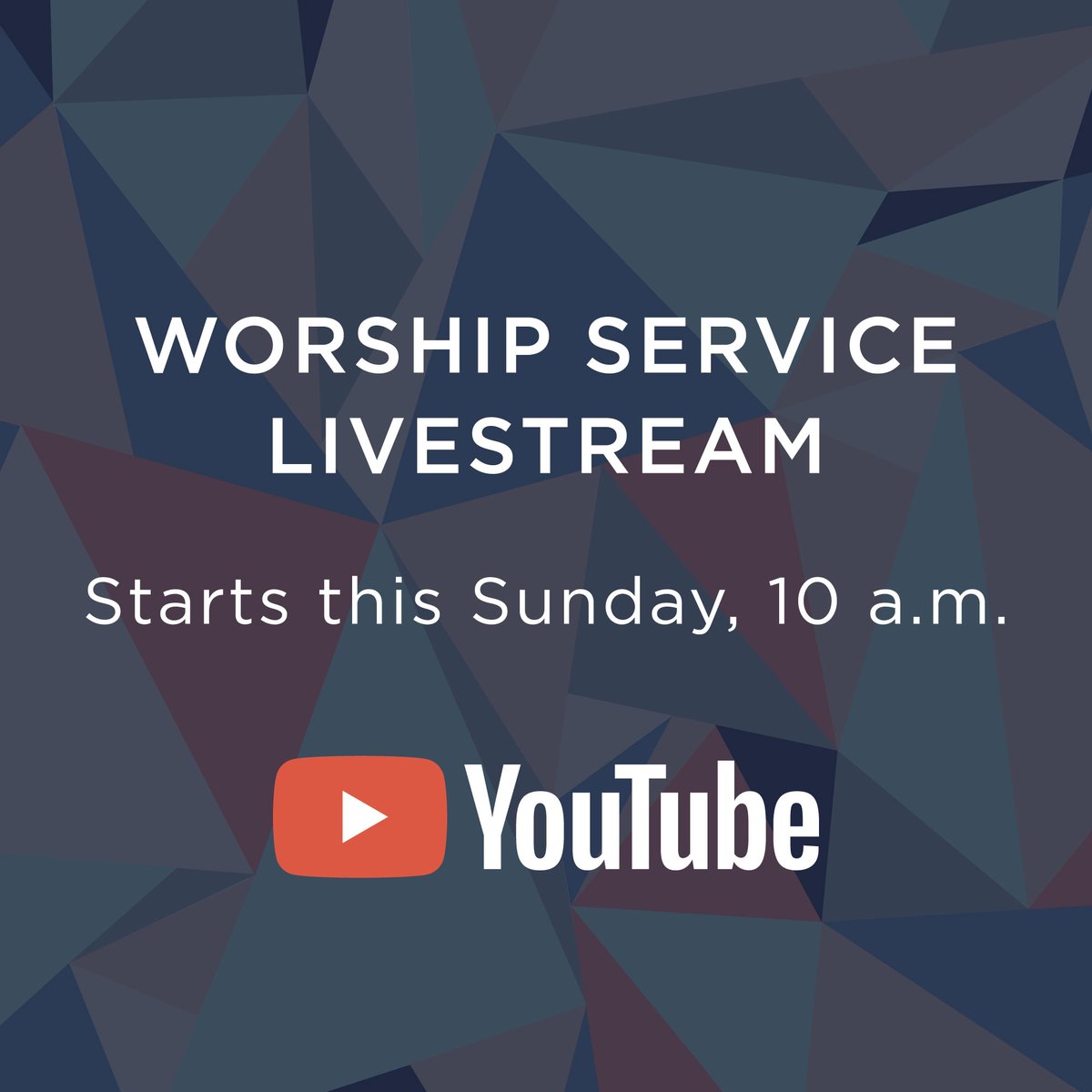 WORSHIP SERVICE
LIVESTREAM

Starts this Sunday, 10 a.m.

YouTube